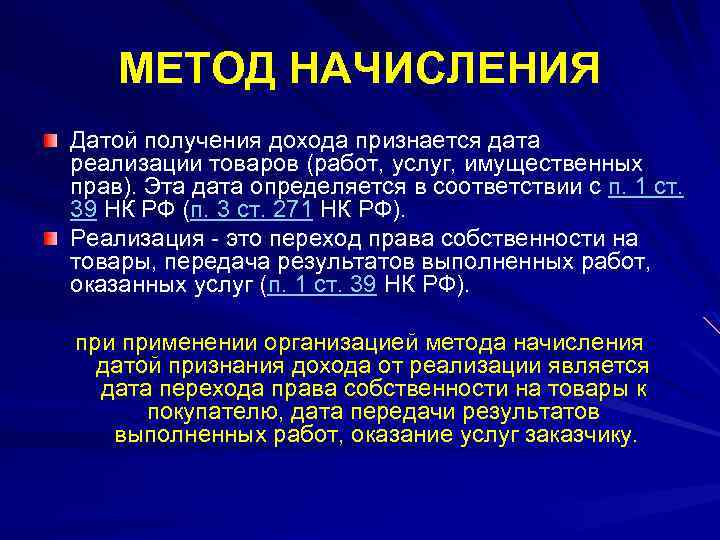 МЕТОД НАЧИСЛЕНИЯ

Датой получения дохода признается дата реализации товаров (работ, услуг, имущественных прав). Эта дата определяется в соответствии с п. 1 ст. 39 НК РФ (п. 3 ст. 271 НК РФ).

Реализация - это переход права собственности на товары, передача результатов выполненных работ, оказанных услуг (п. 1 ст. 39 НК РФ).

при применении организацией метода начисления датой признания дохода от реализации является дата перехода права собственности на товары к покупателю, дата передачи результатов выполненных работ, оказание услуг заказчику.